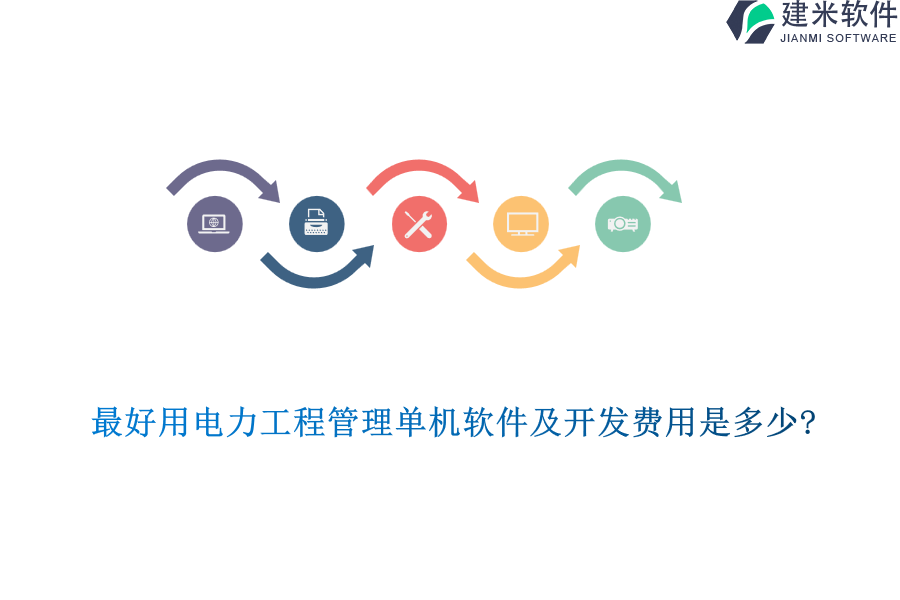 建米软件
JIANMI SOFTWARE

最好用电力工程管理单机软件及开发费用是多少?